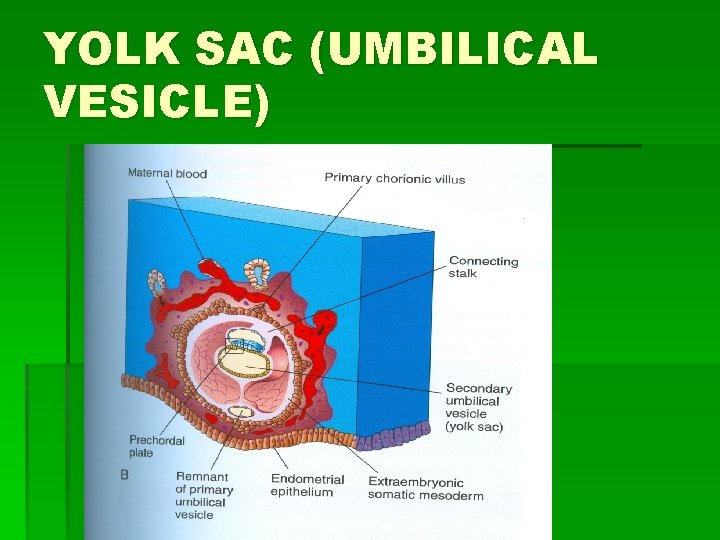 YOLK SAC (UMBILICAL VESICLE)

Maternal blood

Primary chorionic villus

Connecting stalk

Secondary umbilical vesicle (yolk sac)

Prechordal plate

B

Remnant of primary umbilical vesicle

Endometrial epithelium

Extraembryonic somatic mesoderm